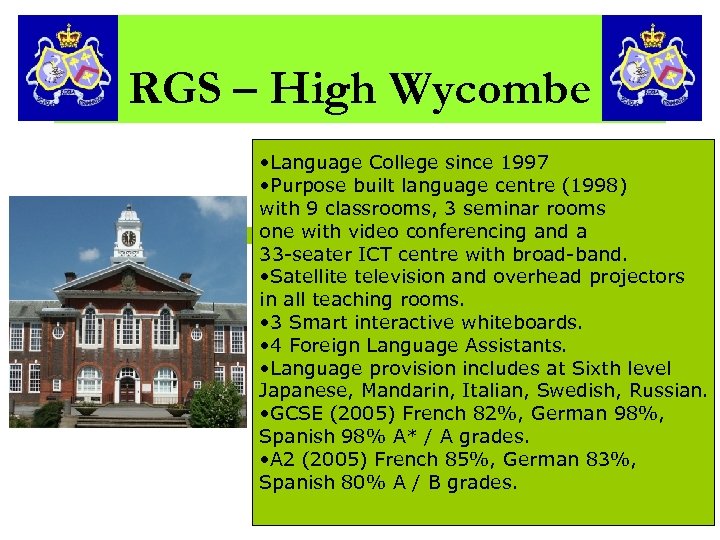 RGS – High Wycombe

•Language College since 1997
•Purpose built language centre (1998) with 9 classrooms, 3 seminar rooms one with video conferencing and a 33-seater ICT centre with broad-band.
•Satellite television and overhead projectors in all teaching rooms.
•3 Smart interactive whiteboards.
•4 Foreign Language Assistants.
•Language provision includes at Sixth level Japanese, Mandarin, Italian, Swedish, Russian.
•GCSE (2005) French 82%, German 98%, Spanish 98% A* / A grades.
•A2 (2005) French 85%, German 83%, Spanish 80% A / B grades.